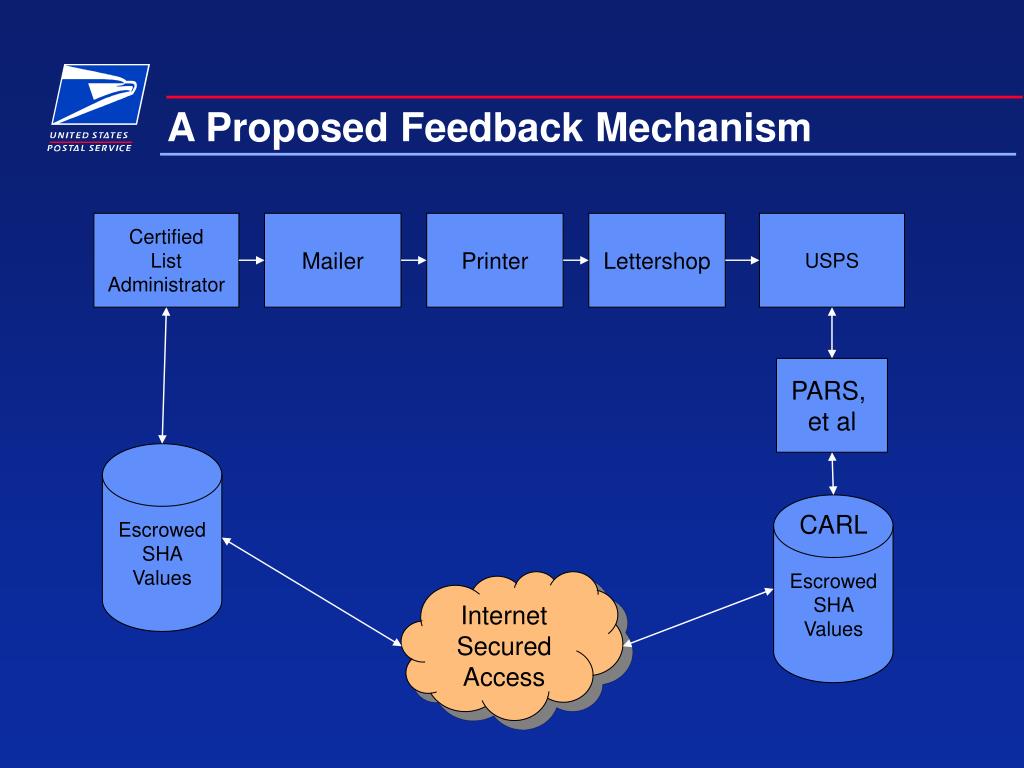 UNITED STATES
POSTAL SERVICE

A Proposed Feedback Mechanism

Certified List Administrator

Mailer

Printer

Lettershop

USPS

PARS, et al

Escrowed SHA Values

CARL

Escrowed SHA Values

Internet Secured Access